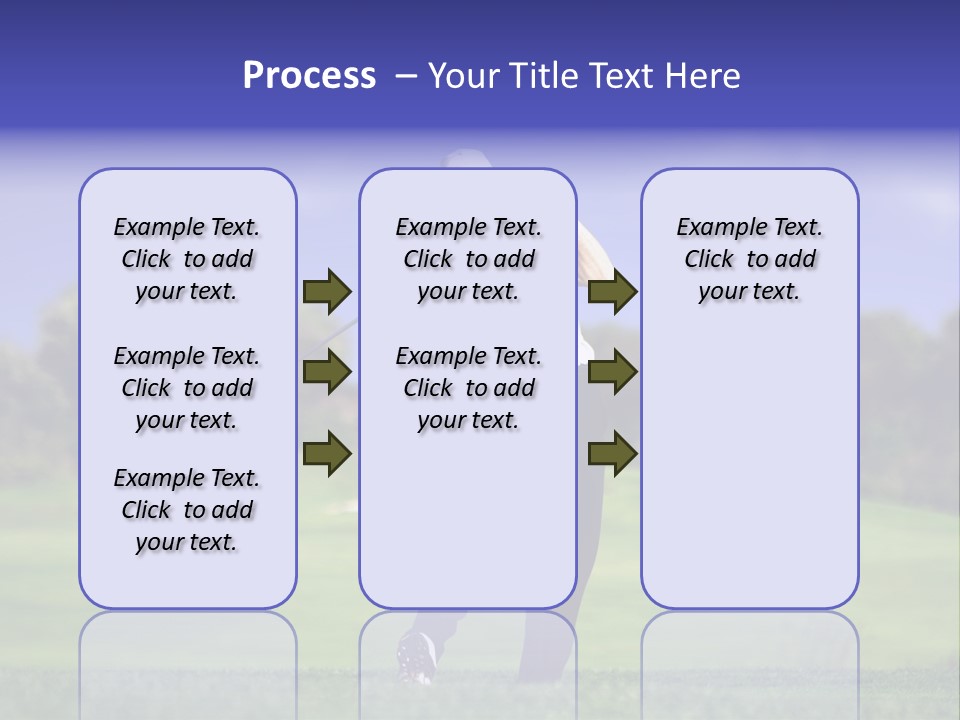 Process – Your Title Text Here

Example Text. Click to add your text.

Example Text. Click to add your text.

Example Text. Click to add your text.

Example Text. Click to add your text.

Example Text. Click to add your text.

Example Text. Click to add your text.